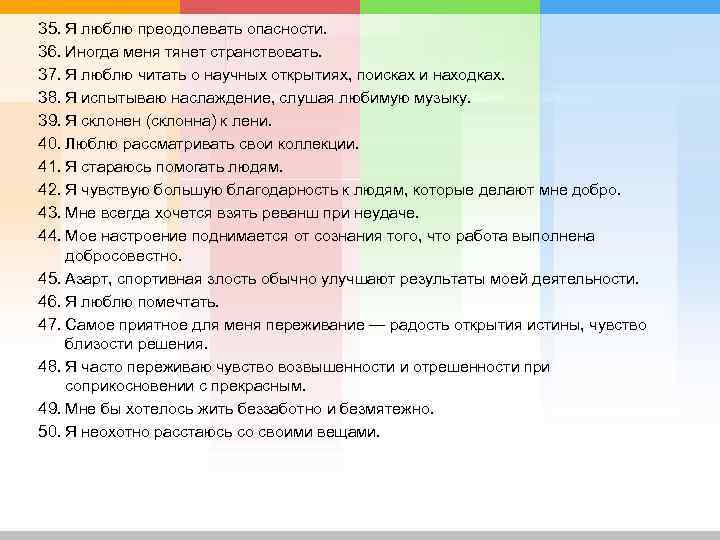 35. Я люблю преодолевать опасности.
36. Иногда меня тянет странствовать.
37. Я люблю читать о научных открытиях, поисках и находках.
38. Я испытываю наслаждение, слушая любимую музыку.
39. Я склонен (склонна) к лени.
40. Люблю рассматривать свои коллекции.
41. Я стараюсь помогать людям.
42. Я чувствую большую благодарность к людям, которые делают мне добро.
43. Мне всегда хочется взять реванш при неудаче.
44. Мое настроение поднимается от сознания того, что работа выполнена добросовестно.
45. Азарт, спортивная злость обычно улучшают результаты моей деятельности.
46. Я люблю помечтать.
47. Самое приятное для меня переживание — радость открытия истины, чувство близости решения.
48. Я часто переживаю чувство возвышенности и отрешенности при соприкосновении с прекрасным.
49. Мне бы хотелось жить беззаботно и безмятежно.
50. Я неохотно расстаюсь со своими вещами.